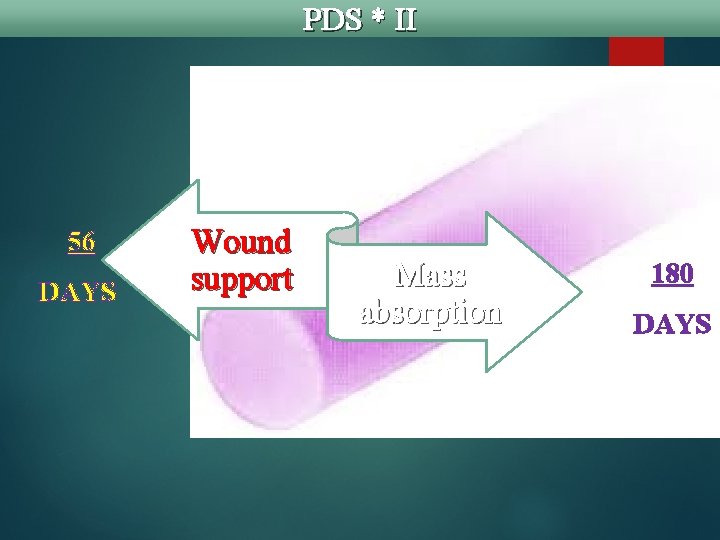 PDS * II

56

DAYS

Wound support

Mass absorption

180

DAYS